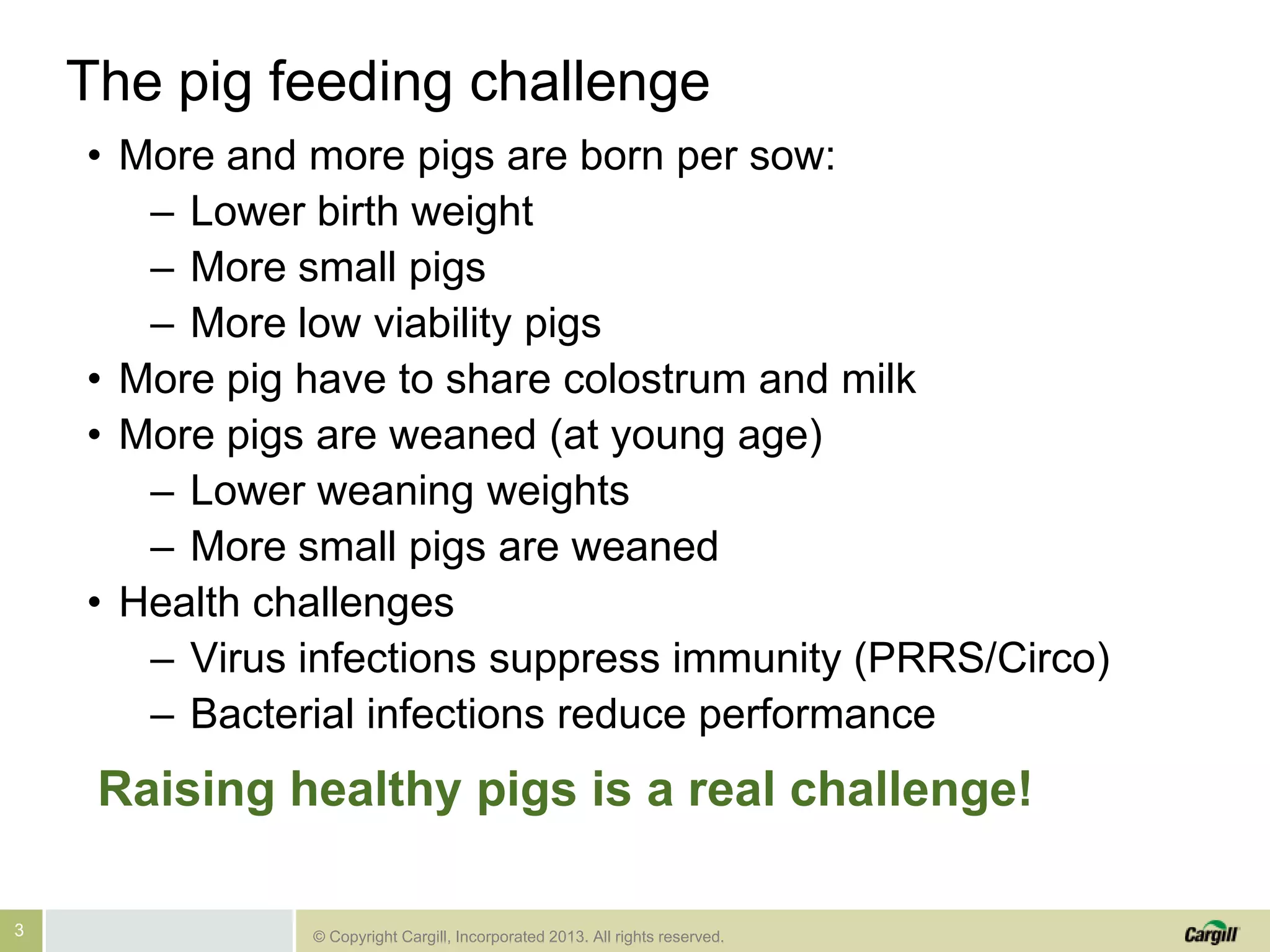 The pig feeding challenge

• More and more pigs are born per sow:
– Lower birth weight
– More small pigs
– More low viability pigs
• More pig have to share colostrum and milk
• More pigs are weaned (at young age)
– Lower weaning weights
– More small pigs are weaned
• Health challenges
– Virus infections suppress immunity (PRRS/Circo)
– Bacterial infections reduce performance

Raising healthy pigs is a real challenge!

3

© Copyright Cargill, Incorporated 2013. All rights reserved.

Cargill